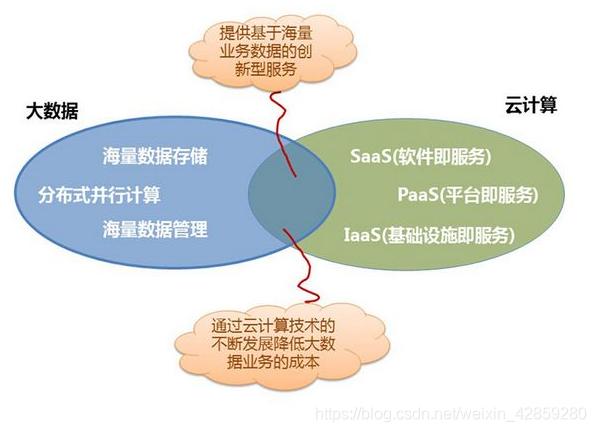 提供基于海量业务数据的创新型服务

大数据

云计算

海量数据存储

分布式并行计算

海量数据管理

SaaS(软件即服务)

PaaS(平台即服务)

IaaS(基础设施即服务)

通过云计算技术的不断发展降低大数据业务的成本

https://blog.csdn.net/weixin_42859280